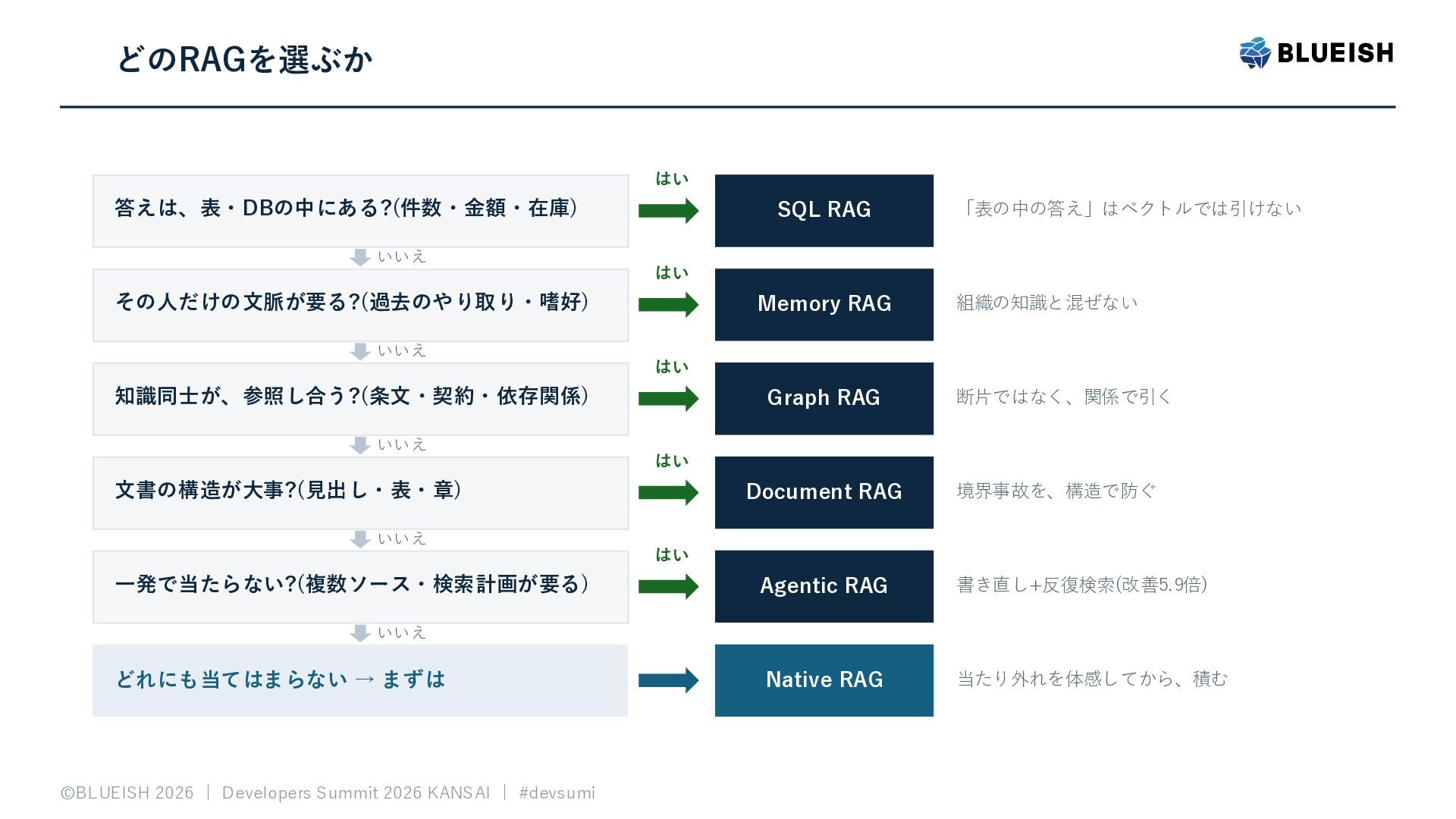 どのRAGを選ぶか

BLUEISH

答えは、表・DBの中にある?(件数・金額・在庫)

はい

SQL RAG

「表の中の答え」はベクトルでは引けない

いいえ

その人だけの文脈が要る?(過去のやり取り・嗜好)

はい

Memory RAG

組織の知識と混ぜない

いいえ

知識同士が、参照し合う?(条文・契約・依存関係)

はい

Graph RAG

断片ではなく、関係で引く

いいえ

文書の構造が大事?(見出し・表・章)

はい

Document RAG

境界事故を、構造で防ぐ

いいえ

一発で当たらない?(複数ソース・検索計画が要る)

はい

Agentic RAG

書き直し+反復検索(改善5.9倍)

いいえ

どれにも当てはまらない → まずは

Native RAG

当たり外れを体感してから、積む

©BLUEISH 2026 | Developers Summit 2026 KANSAI | #devsumi